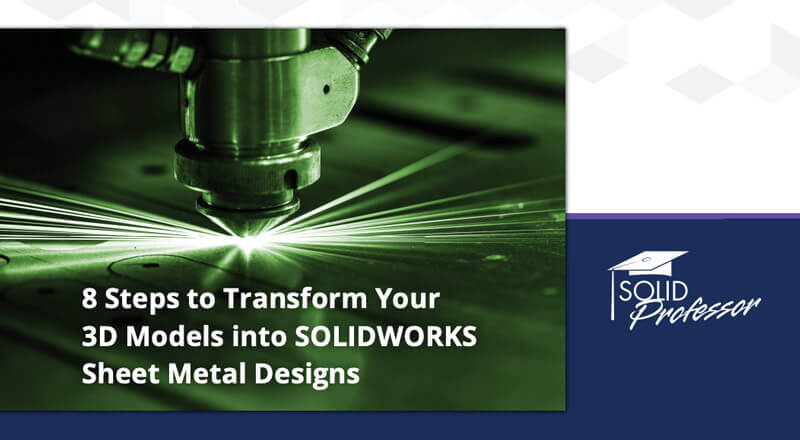 8 Steps to Transform Your 3D Models into SOLIDWORKS Sheet Metal Designs

SOLID
Professor